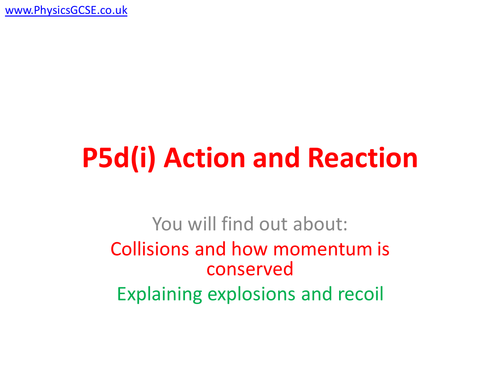 www.PhysicsGCSE.co.uk

P5d(i) Action and Reaction

You will find out about:

Collisions and how momentum is conserved

Explaining explosions and recoil